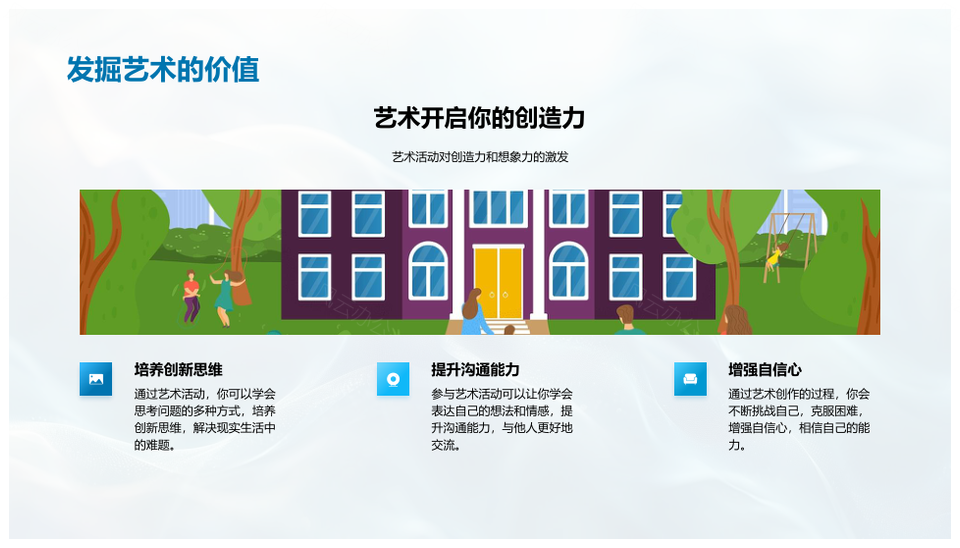 发掘艺术的价值

艺术开启你的创造力

艺术活动对创造力和想象力的激发

培养创新思维

通过艺术活动，你可以学会思考问题的多种方式，培养创新思维，解决现实生活中的难题。

提升沟通能力

参与艺术活动可以让你学会表达自己的想法和情感，提升沟通能力，与他人更好地交流。

增强自信心

通过艺术创作的过程，你会不断挑战自己，克服困难，增强自信心，相信自己的能力。